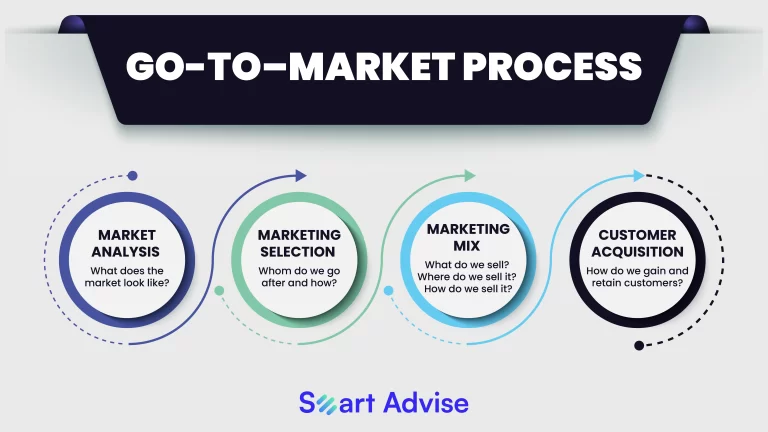 GO-TO-MARKET PROCESS

MARKET ANALYSIS
What does the market look like?

MARKETING SELECTION
Whom do we go after and how?

MARKETING MIX
What do we sell? Where do we sell it? How do we sell it?

CUSTOMER ACQUISITION
How do we gain and retain customers?

Smart Advise